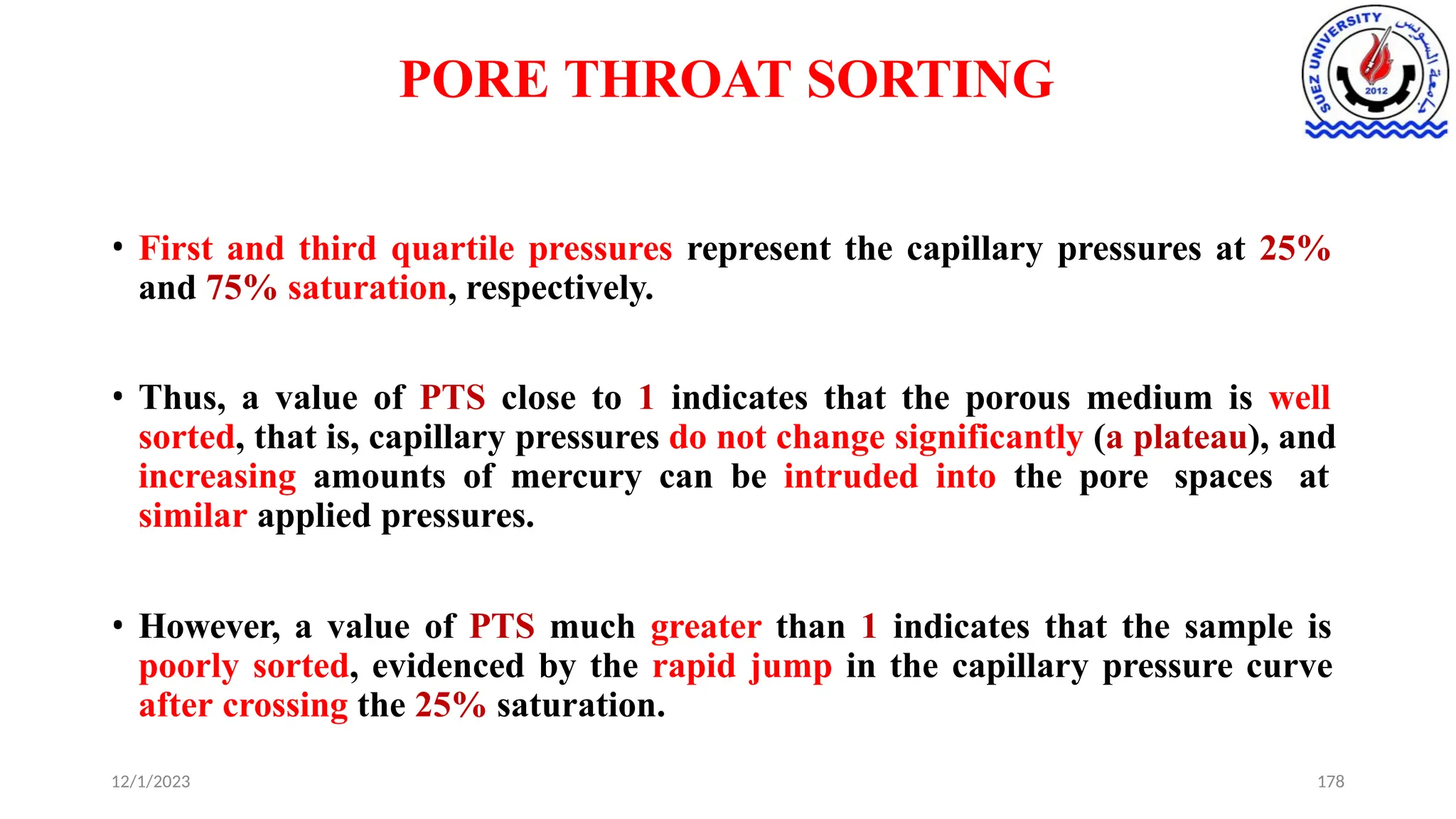 PORE THROAT SORTING

SUEZ UNIVERSITY
جامعة السويس
2012

• First and third quartile pressures represent the capillary pressures at 25% and 75% saturation, respectively.

• Thus, a value of PTS close to 1 indicates that the porous medium is well sorted, that is, capillary pressures do not change significantly (a plateau), and increasing amounts of mercury can be intruded into the pore spaces at similar applied pressures.

• However, a value of PTS much greater than 1 indicates that the sample is poorly sorted, evidenced by the rapid jump in the capillary pressure curve after crossing the 25% saturation.

12/1/2023

178